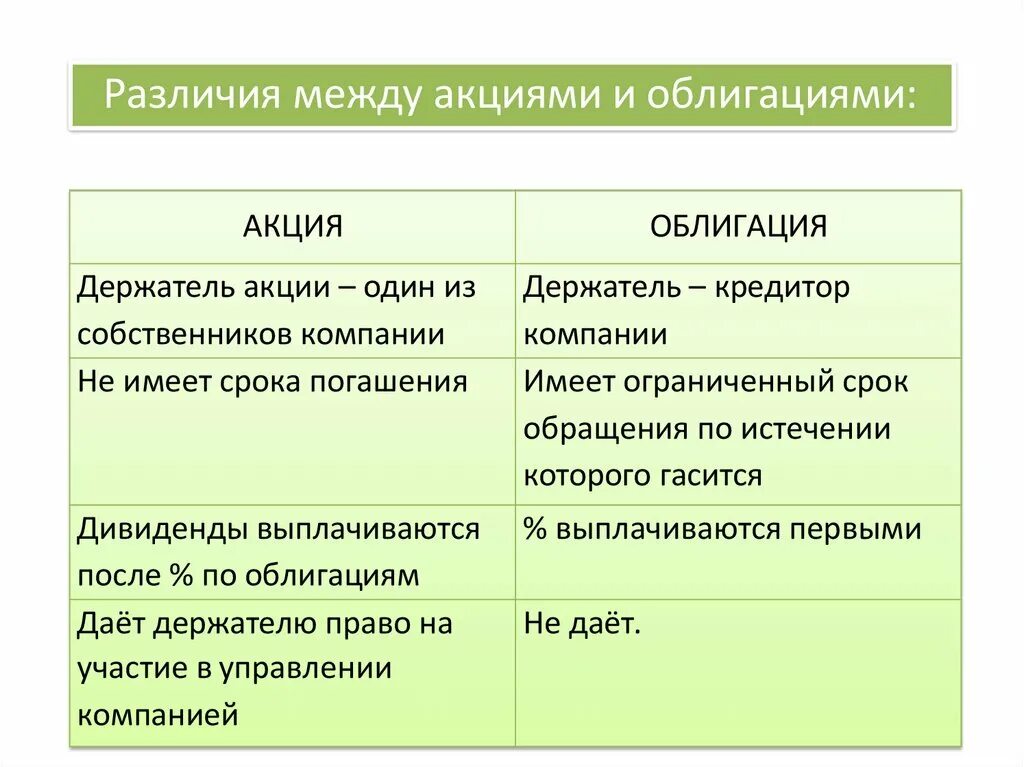 Различия между акциями и облигациями:

| АКЦИЯ | ОБЛИГАЦИЯ |
|---|---|
| Держатель акции – один из собственников компании | Держатель – кредитор компании |
| Не имеет срока погашения | Имеет ограниченный срок обращения по истечении которого гасится |
| Дивиденды выплачиваются после % по облигациям | % выплачиваются первыми |
| Даёт держателю право на участие в управлении компанией | Не даёт. |